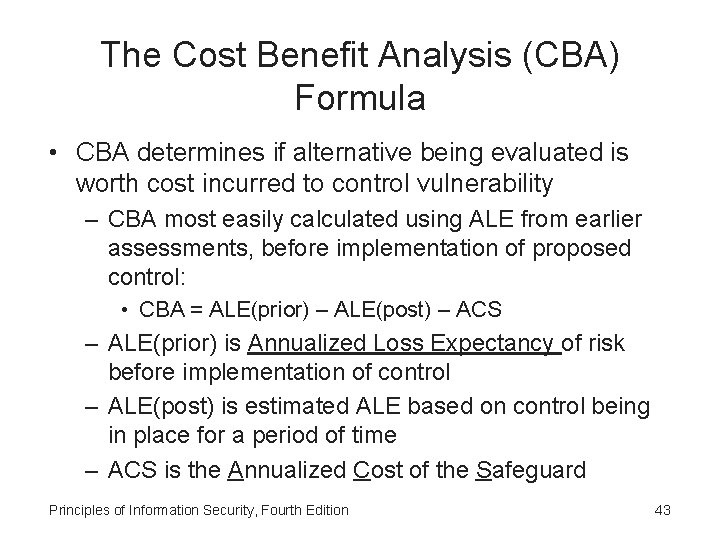 The Cost Benefit Analysis (CBA) Formula

• CBA determines if alternative being evaluated is worth cost incurred to control vulnerability

– CBA most easily calculated using ALE from earlier assessments, before implementation of proposed control:

• CBA = ALE(prior) – ALE(post) – ACS

– ALE(prior) is Annualized Loss Expectancy of risk before implementation of control

– ALE(post) is estimated ALE based on control being in place for a period of time

– ACS is the Annualized Cost of the Safeguard

Principles of Information Security, Fourth Edition

43